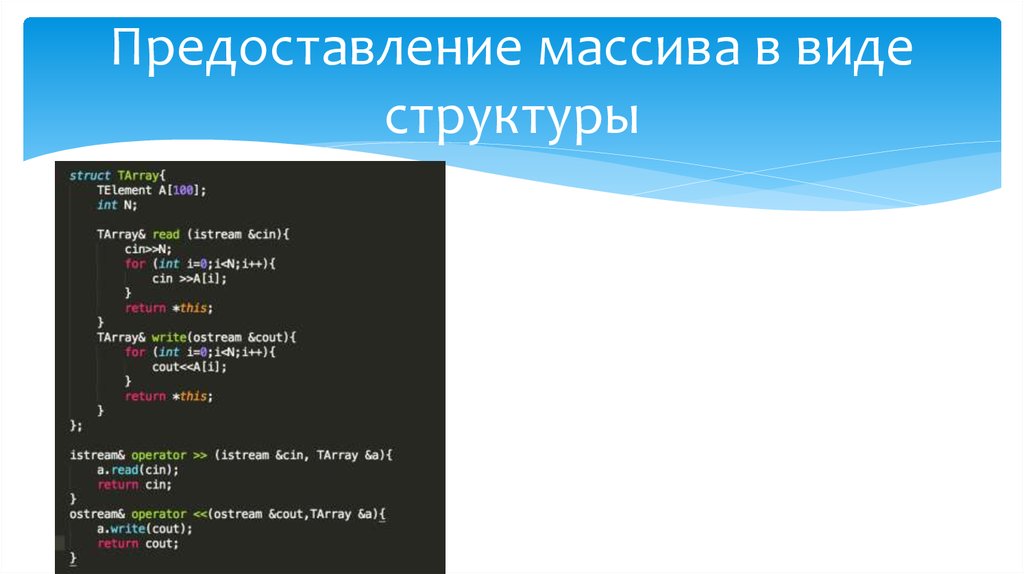 Предоставление массива в виде структуры

struct TArray{
    TElement A[100];
    int N;

    TArray& read (istream &cin){
        cin>>N;
        for (int i=0;i<N;i++){
            cin >>A[i];
        }
        return *this;
    }
    TArray& write(ostream &cout){
        for (int i=0;i<N;i++){
            cout<<A[i];
        }
        return *this;
    }
};

istream& operator >> (istream &cin, TArray &a){
    a.read(cin);
    return cin;
}
ostream& operator <<(ostream &cout,TArray &a){
    a.write(cout);
    return cout;
}